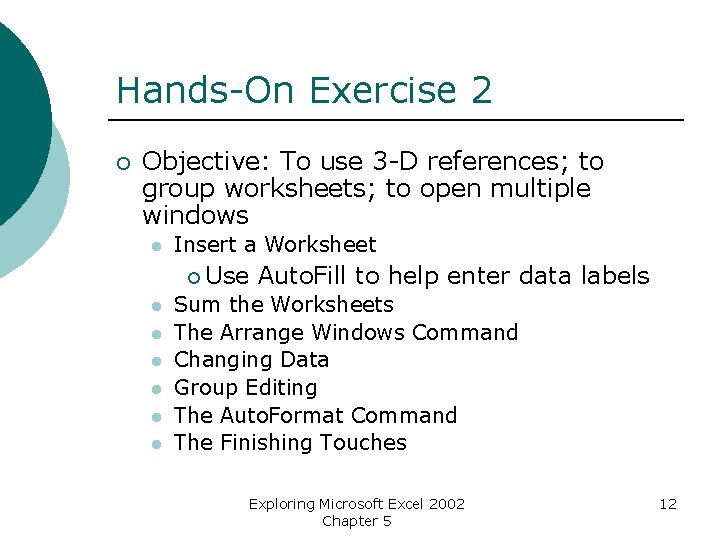 Hands-On Exercise 2

Objective: To use 3-D references; to group worksheets; to open multiple windows

Insert a Worksheet

Use AutoFill to help enter data labels

Sum the Worksheets

The Arrange Windows Command

Changing Data

Group Editing

The AutoFormat Command

The Finishing Touches

Exploring Microsoft Excel 2002
Chapter 5

12